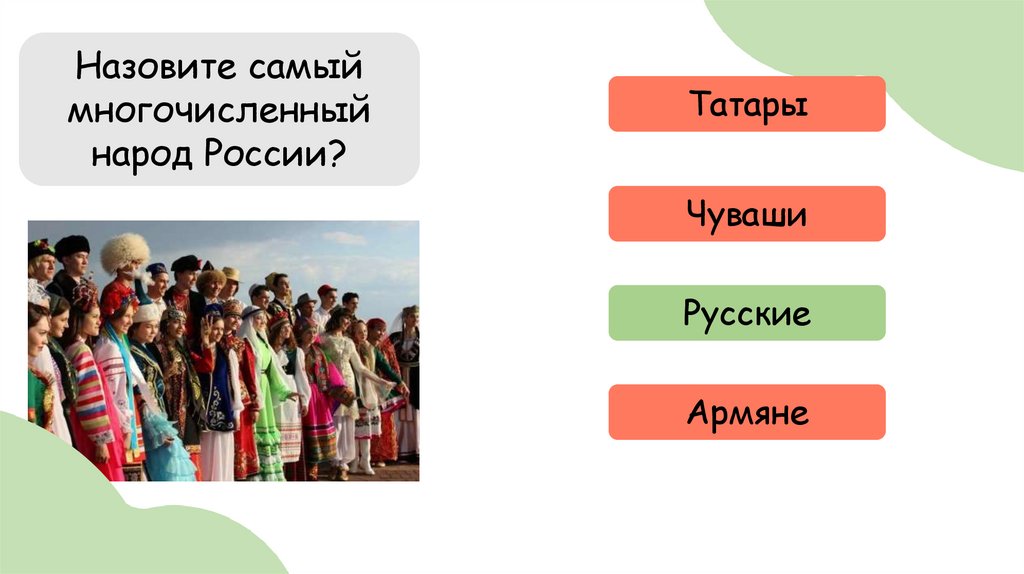 Назовите самый многочисленный народ России?

Татары

Чуваши

Русские

Армяне